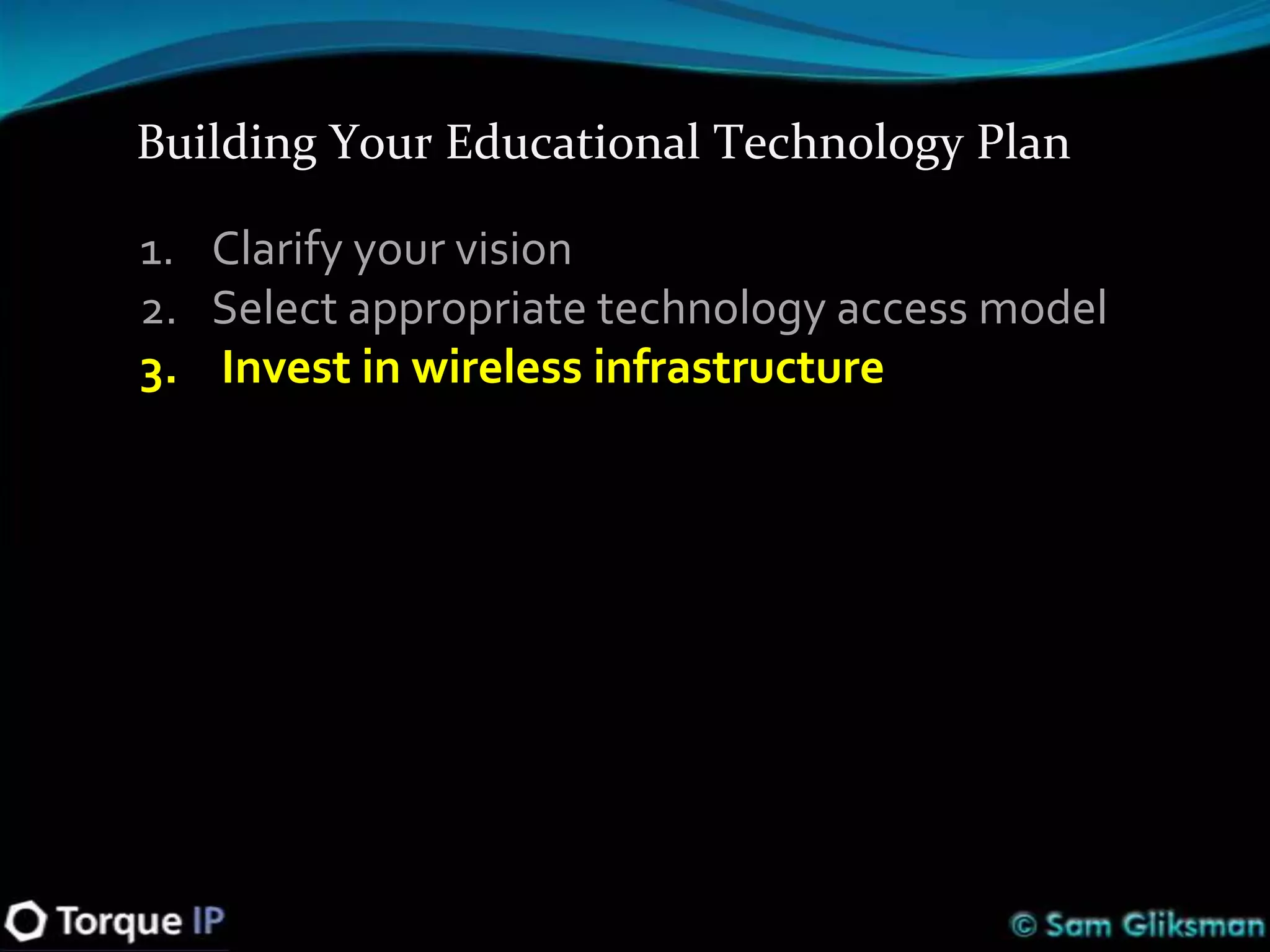 Building Your Educational Technology Plan

1. Clarify your vision
2. Select appropriate technology access model
3. Invest in wireless infrastructure

Torque IP

© Sam Gliksman